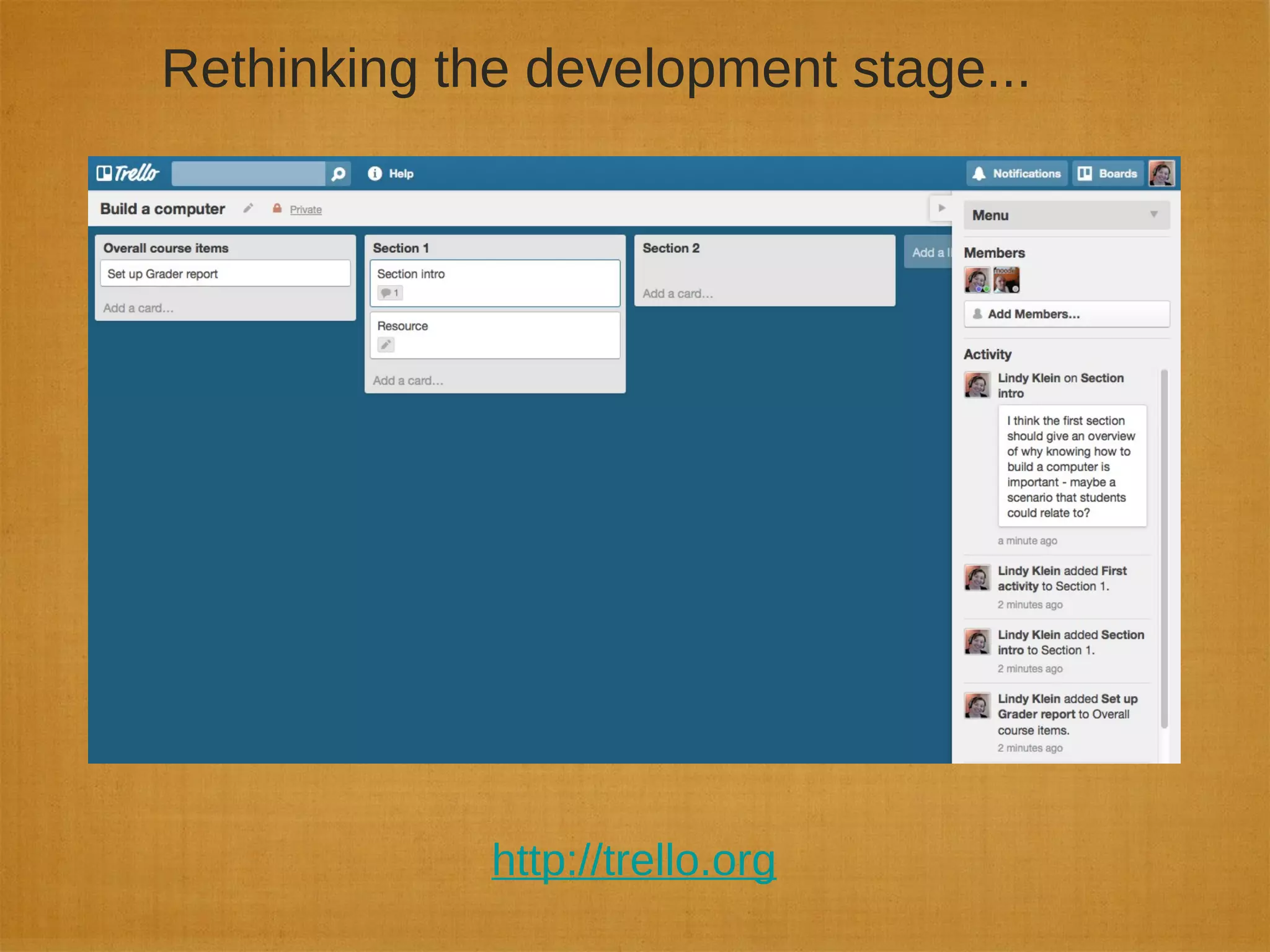 Rethinking the development stage...

Trello

Help

Notifications

Boards

Build a computer

Private

Overall course items

Set up Grader report

Add a card...

Section 1

Section intro

1

Resource

Add a card...

Section 2

Add a card...

Add a l

Menu

Members

Add Members...

Activity

Lindy Klein on Section intro

I think the first section should give an overview of why knowing how to build a computer is important - maybe a scenario that students could relate to?

a minute ago

Lindy Klein added First activity to Section 1.

2 minutes ago

Lindy Klein added Section intro to Section 1.

2 minutes ago

Lindy Klein added Set up Grader report to Overall course items.

2 minutes ago

http://trello.org